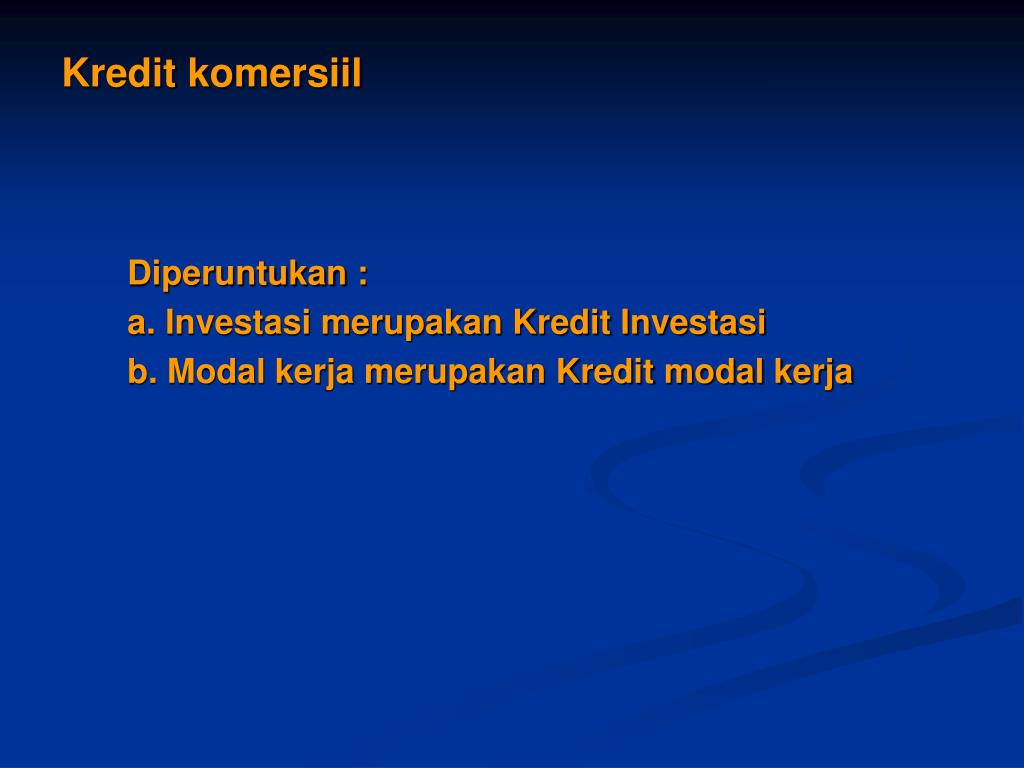 Kredit komersiil

Diperuntukan :
a. Investasi merupakan Kredit Investasi
b. Modal kerja merupakan Kredit modal kerja